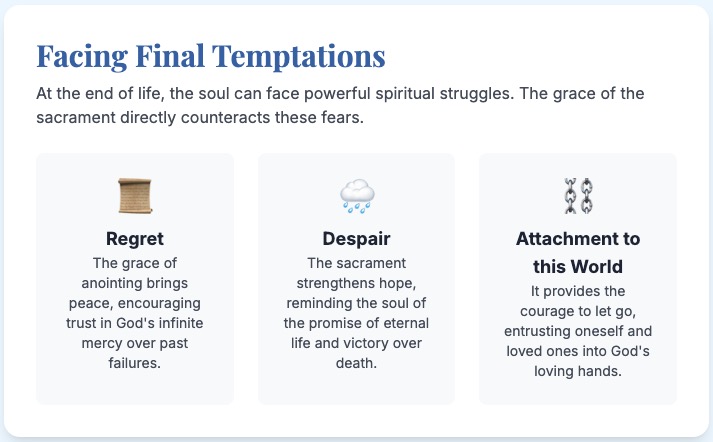 Facing Final Temptations

At the end of life, the soul can face powerful spiritual struggles. The grace of the sacrament directly counteracts these fears.

Regret

The grace of anointing brings peace, encouraging trust in God's infinite mercy over past failures.

Despair

The sacrament strengthens hope, reminding the soul of the promise of eternal life and victory over death.

Attachment to this World

It provides the courage to let go, entrusting oneself and loved ones into God's loving hands.